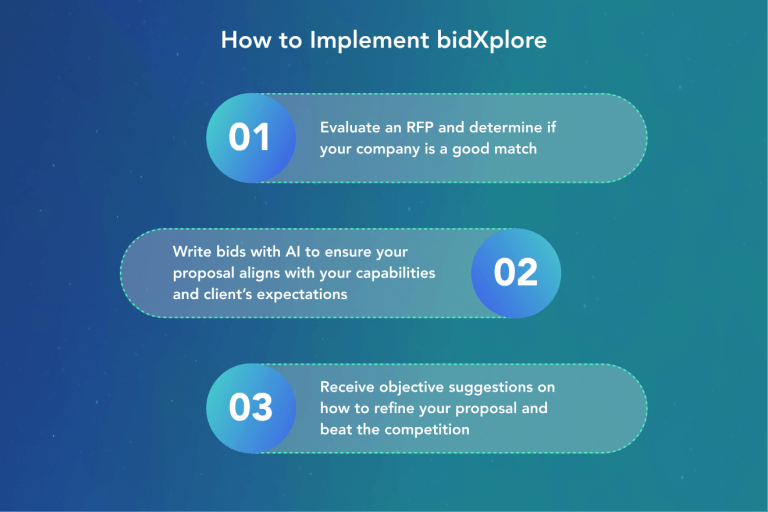 How to Implement bidXplore

01

Evaluate an RFP and determine if your company is a good match

Write bids with AI to ensure your proposal aligns with your capabilities and client's expectations

02

03

Receive objective suggestions on how to refine your proposal and beat the competition